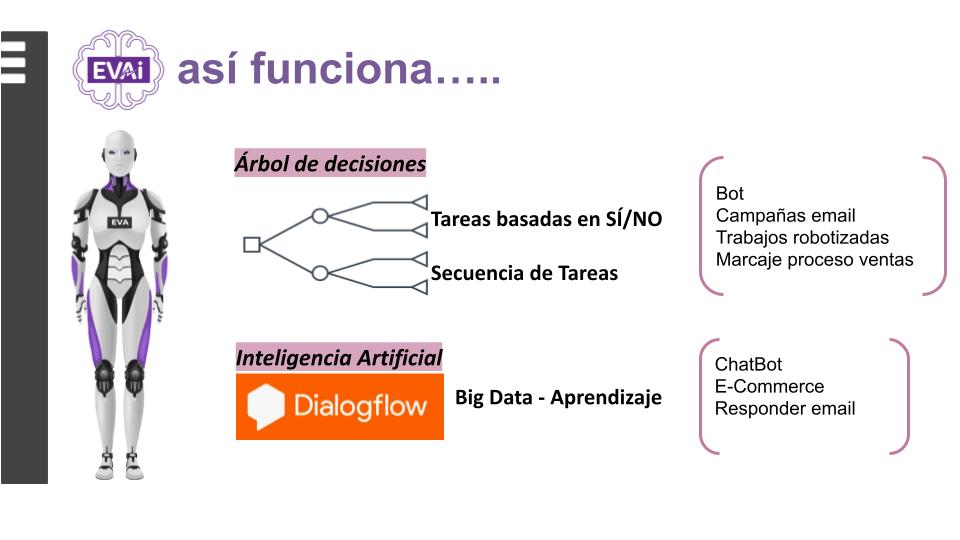 EVAi así funciona…..

EVA

Árbol de decisiones

Tareas basadas en SÍ/NO

Secuencia de Tareas

Bot
Campañas email
Trabajos robotizadas
Marcaje proceso ventas

Inteligencia Artificial

Dialogflow

Big Data - Aprendizaje

ChatBot
E-Commerce
Responder email